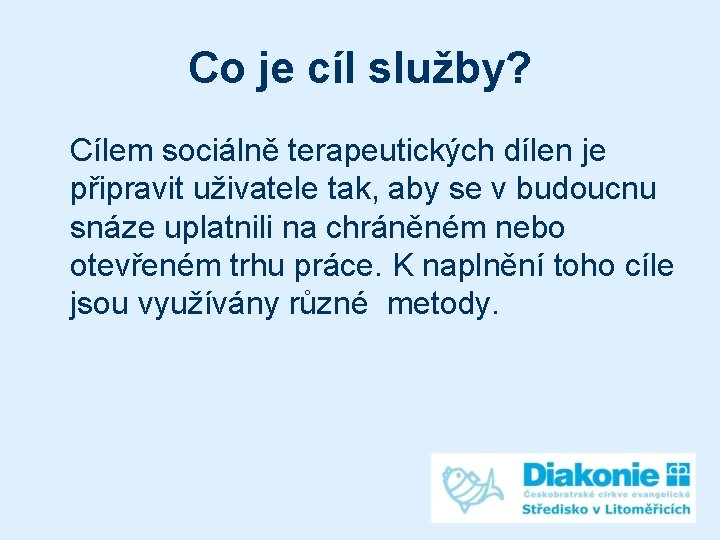 Co je cíl služby?

Cílem sociálně terapeutických dílen je připravit uživatele tak, aby se v budoucnu snáze uplatnili na chráněném nebo otevřeném trhu práce. K naplnění toho cíle jsou využívány různé metody.

Diakonie
Českobratrské církve evangelické
Středisko v Litoměřicích